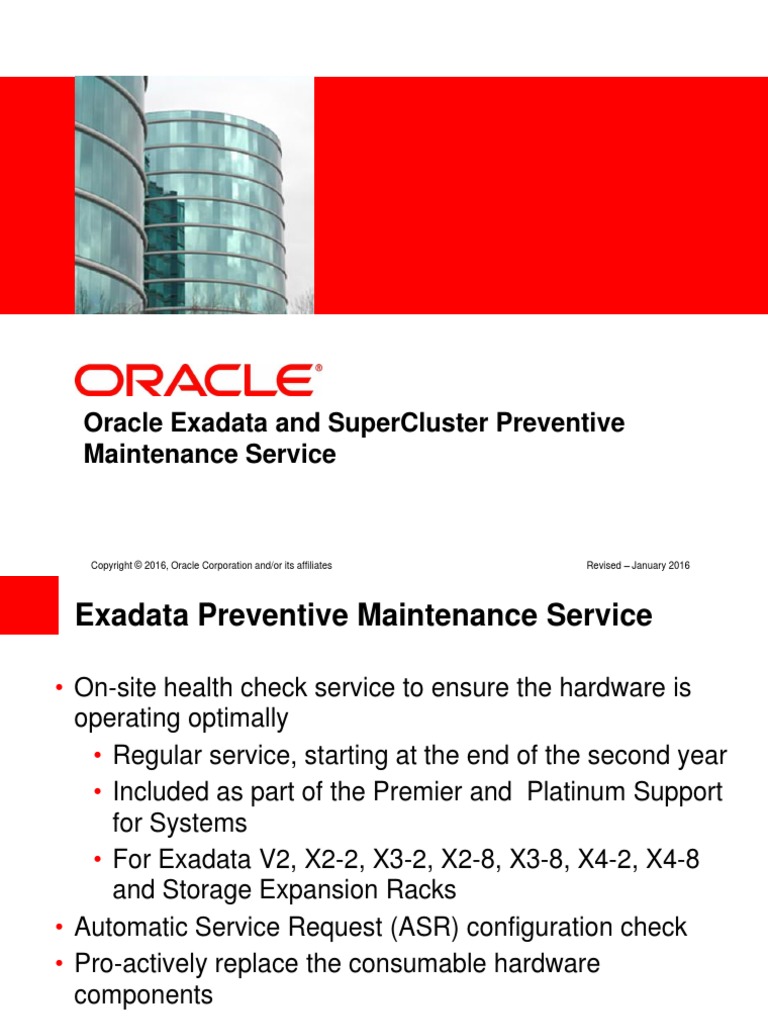 ORACLE®

Oracle Exadata and SuperCluster Preventive Maintenance Service

Copyright © 2016, Oracle Corporation and/or its affiliates

Revised – January 2016

Exadata Preventive Maintenance Service

• On-site health check service to ensure the hardware is operating optimally
 • Regular service, starting at the end of the second year
 • Included as part of the Premier and Platinum Support for Systems
 • For Exadata V2, X2-2, X3-2, X2-8, X3-8, X4-2, X4-8 and Storage Expansion Racks
• Automatic Service Request (ASR) configuration check
• Pro-actively replace the consumable hardware components